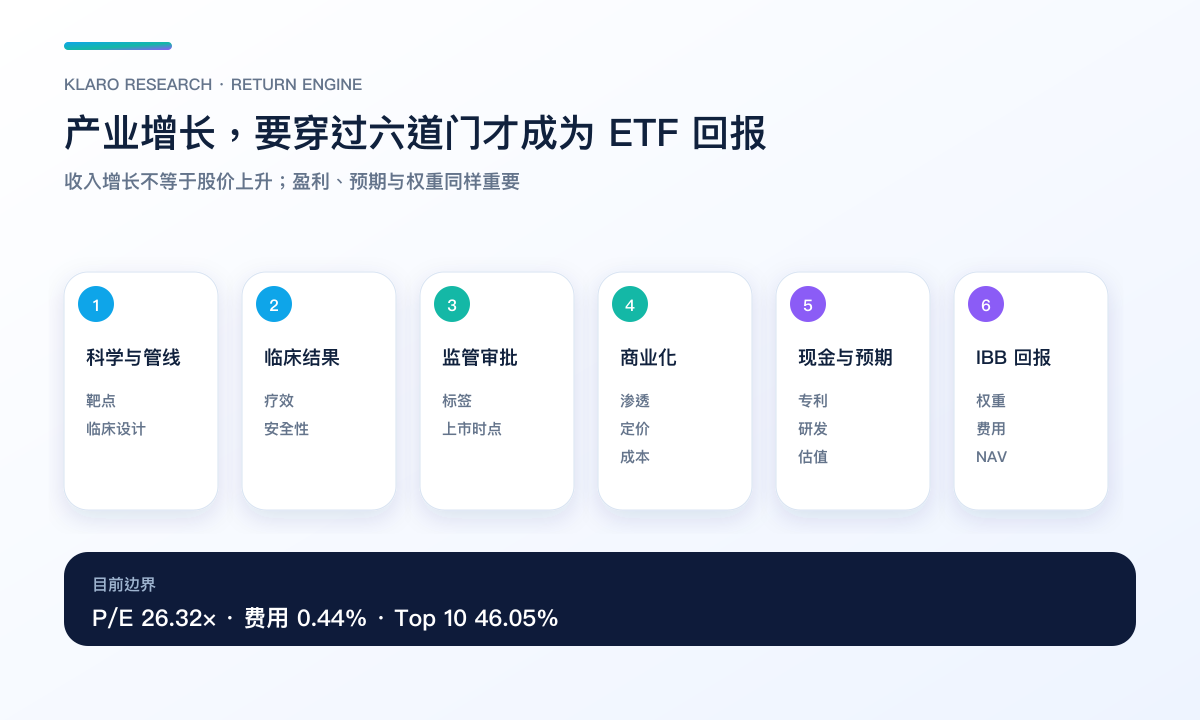 KLARO RESEARCH · RETURN ENGINE

产业增长，要穿过六道门才成为 ETF 回报

收入增长不等于股价上升；盈利、预期与权重同样重要

1
科学与管线
靶点
临床设计

2
临床结果
疗效
安全性

3
监管审批
标签
上市时点

4
商业化
渗透
定价
成本

5
现金与预期
专利
研发
估值

6
IBB 回报
权重
费用
NAV

目前边界
P/E 26.32× · 费用 0.44% · Top 10 46.05%